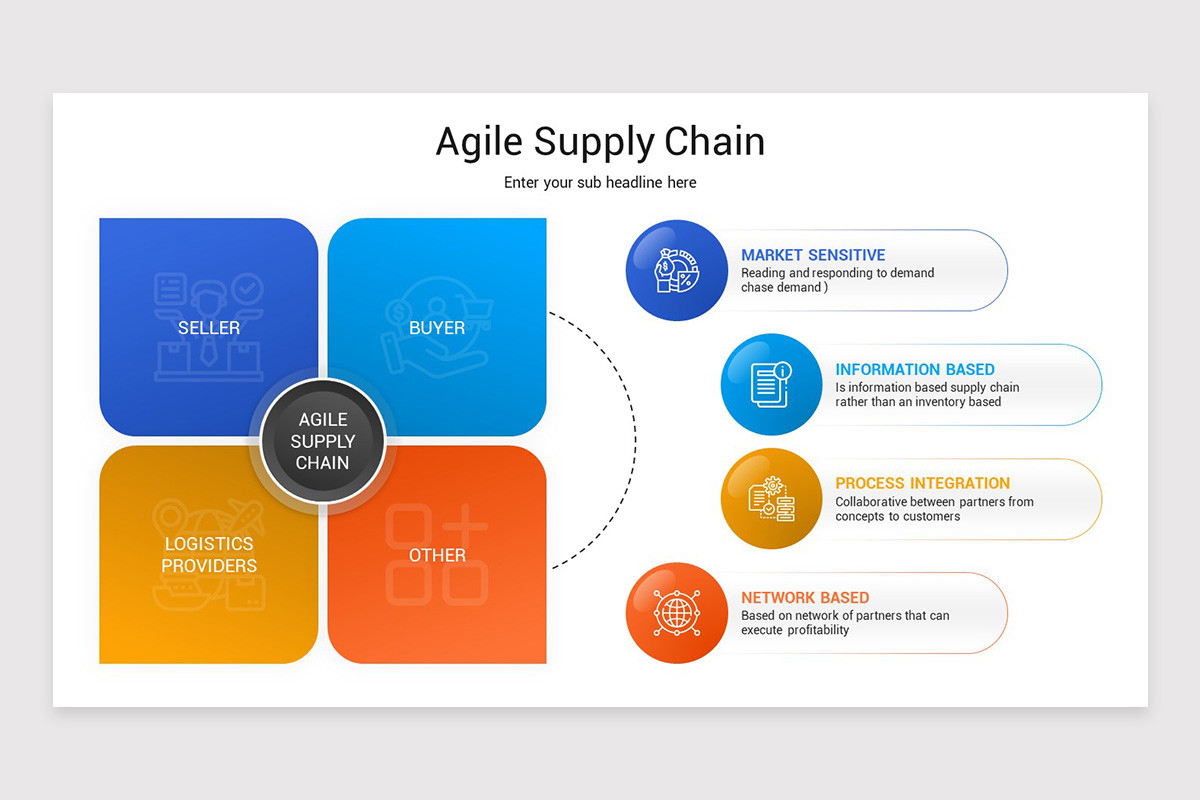 Agile Supply Chain

Enter your sub headline here

SELLER

BUYER

AGILE SUPPLY CHAIN

LOGISTICS PROVIDERS

OTHER

MARKET SENSITIVE
Reading and responding to demand chase demand )

INFORMATION BASED
Is information based supply chain rather than an inventory based

PROCESS INTEGRATION
Collaborative between partners from concepts to customers

NETWORK BASED
Based on network of partners that can execute profitability